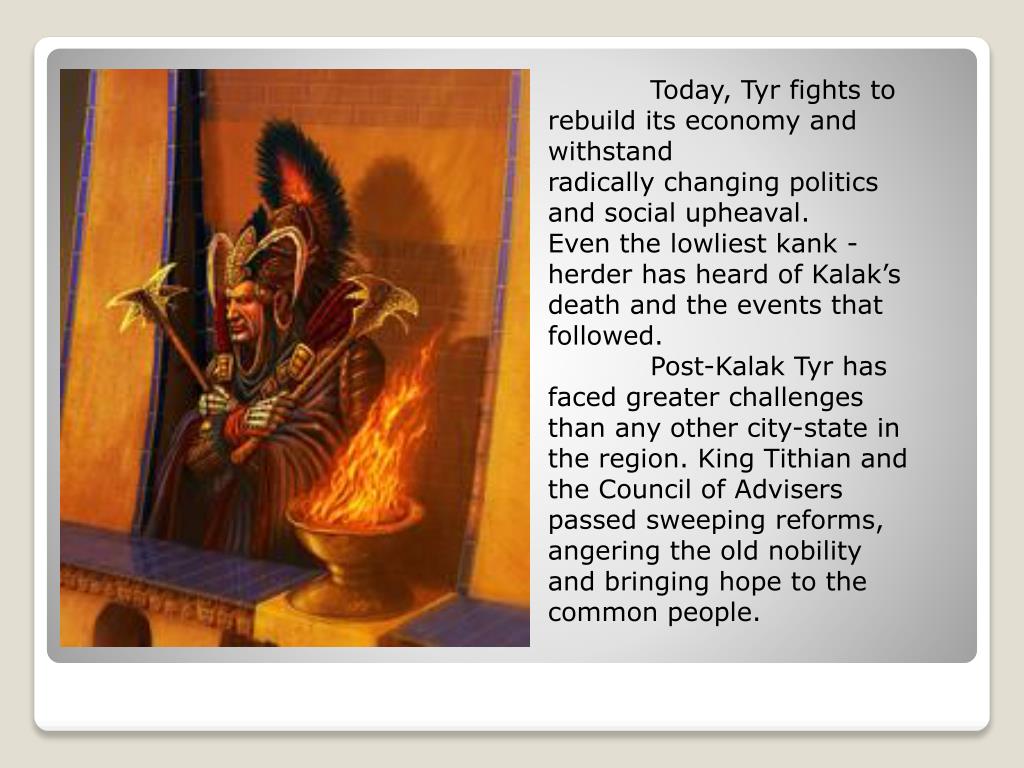 Today, Tyr fights to rebuild its economy and withstand
radically changing politics and social upheaval.
Even the lowliest kank - herder has heard of Kalak’s death and the events that followed.

Post-Kalak Tyr has faced greater challenges than any other city-state in the region. King Tithian and the Council of Advisers passed sweeping reforms, angering the old nobility and bringing hope to the common people.